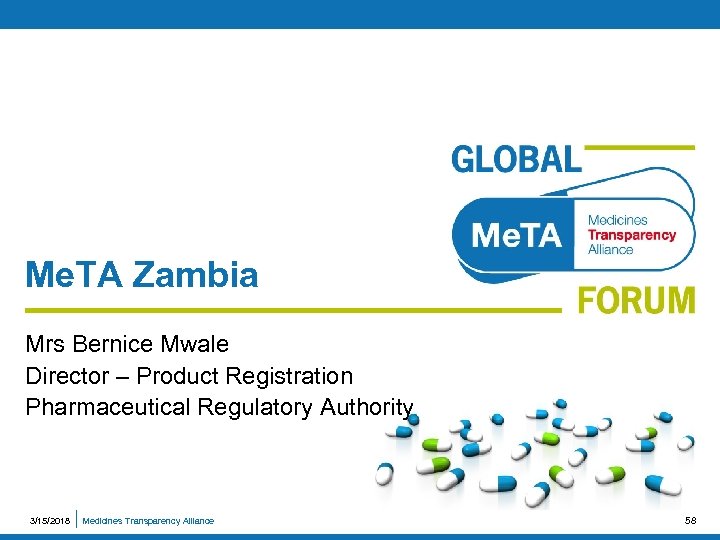 GLOBAL
MeTA
Medicines
Transparency
Alliance
FORUM

MeTA Zambia

Mrs Bernice Mwale
Director – Product Registration
Pharmaceutical Regulatory Authority

3/15/2018 Medicines Transparency Alliance 58